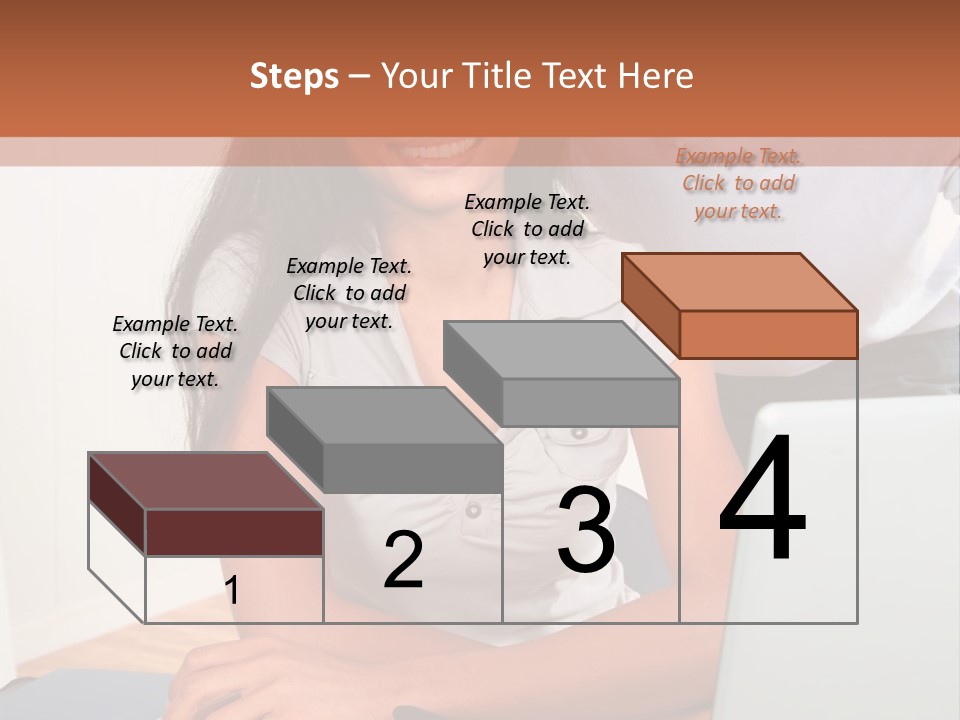 Steps – Your Title Text Here

Example Text. Click to add your text.

Example Text. Click to add your text.

Example Text. Click to add your text.

Example Text. Click to add your text.

1

2

3

4